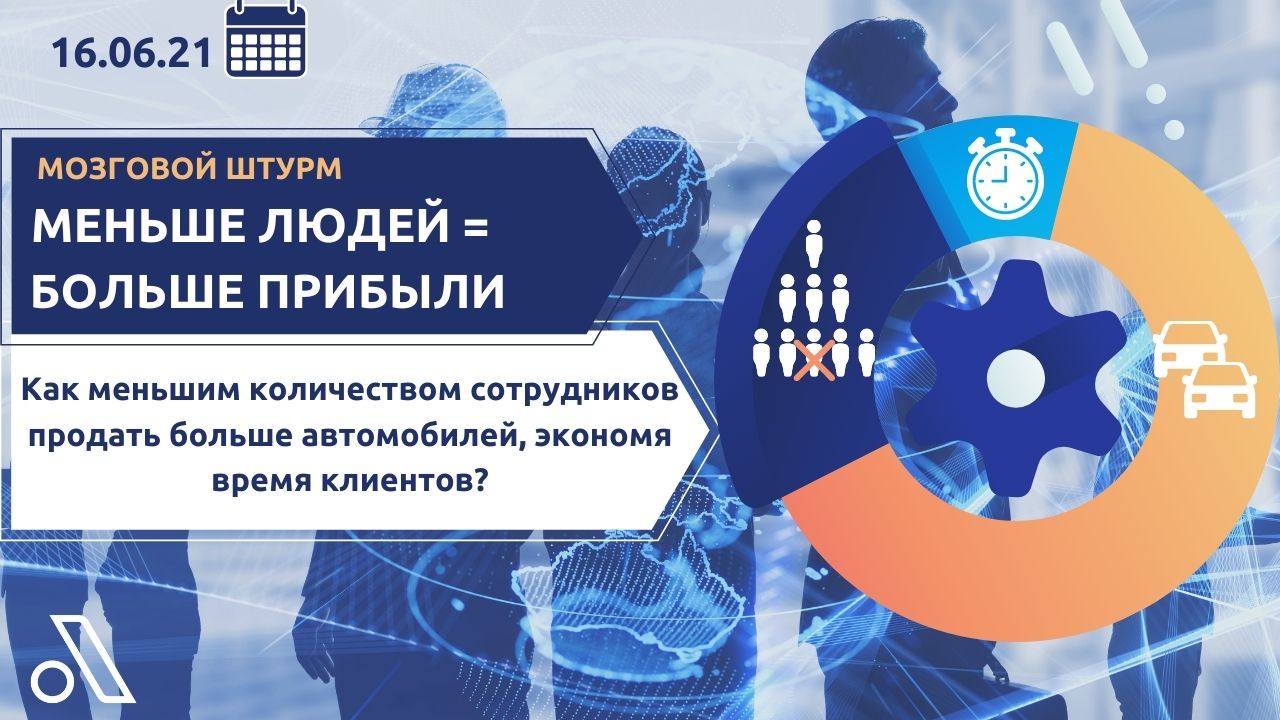 16.06.21

МОЗГОВОЙ ШТУРМ

МЕНЬШЕ ЛЮДЕЙ = БОЛЬШЕ ПРИБЫЛИ

Как меньшим количеством сотрудников продать больше автомобилей, экономя время клиентов?